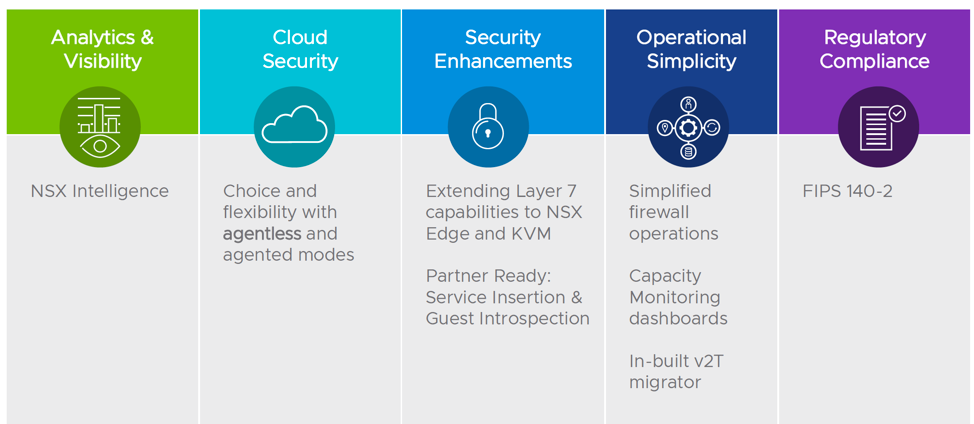 Analytics & Visibility

NSX Intelligence

Cloud Security

Choice and flexibility with agentless and agented modes

Security Enhancements

Extending Layer 7 capabilities to NSX Edge and KVM

Partner Ready: Service Insertion & Guest Introspection

Operational Simplicity

Simplified firewall operations

Capacity Monitoring dashboards

In-built v2T migrator

Regulatory Compliance

FIPS 140-2